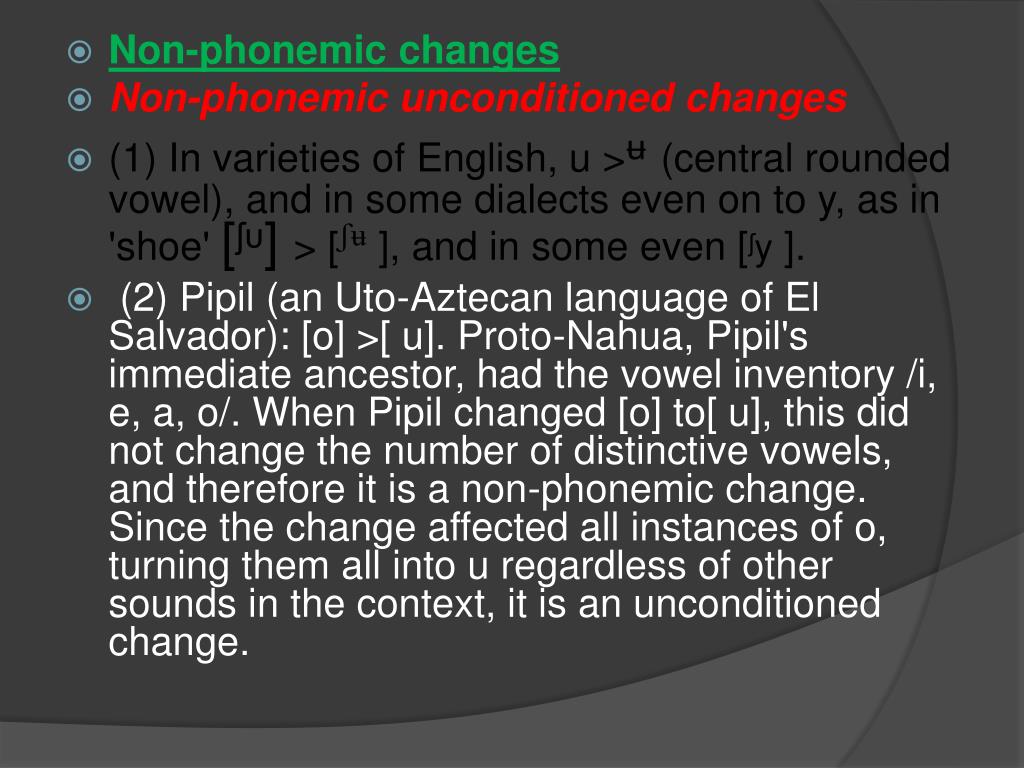 Non-phonemic changes

Non-phonemic unconditioned changes

(1) In varieties of English, u >ʉ (central rounded vowel), and in some dialects even on to y, as in 'shoe' [ʃu] > [ʃʉ ], and in some even [ʃy ].

(2) Pipil (an Uto-Aztecan language of El Salvador): [o] >[ u]. Proto-Nahua, Pipil's immediate ancestor, had the vowel inventory /i, e, a, o/. When Pipil changed [o] to[ u], this did not change the number of distinctive vowels, and therefore it is a non-phonemic change. Since the change affected all instances of o, turning them all into u regardless of other sounds in the context, it is an unconditioned change.